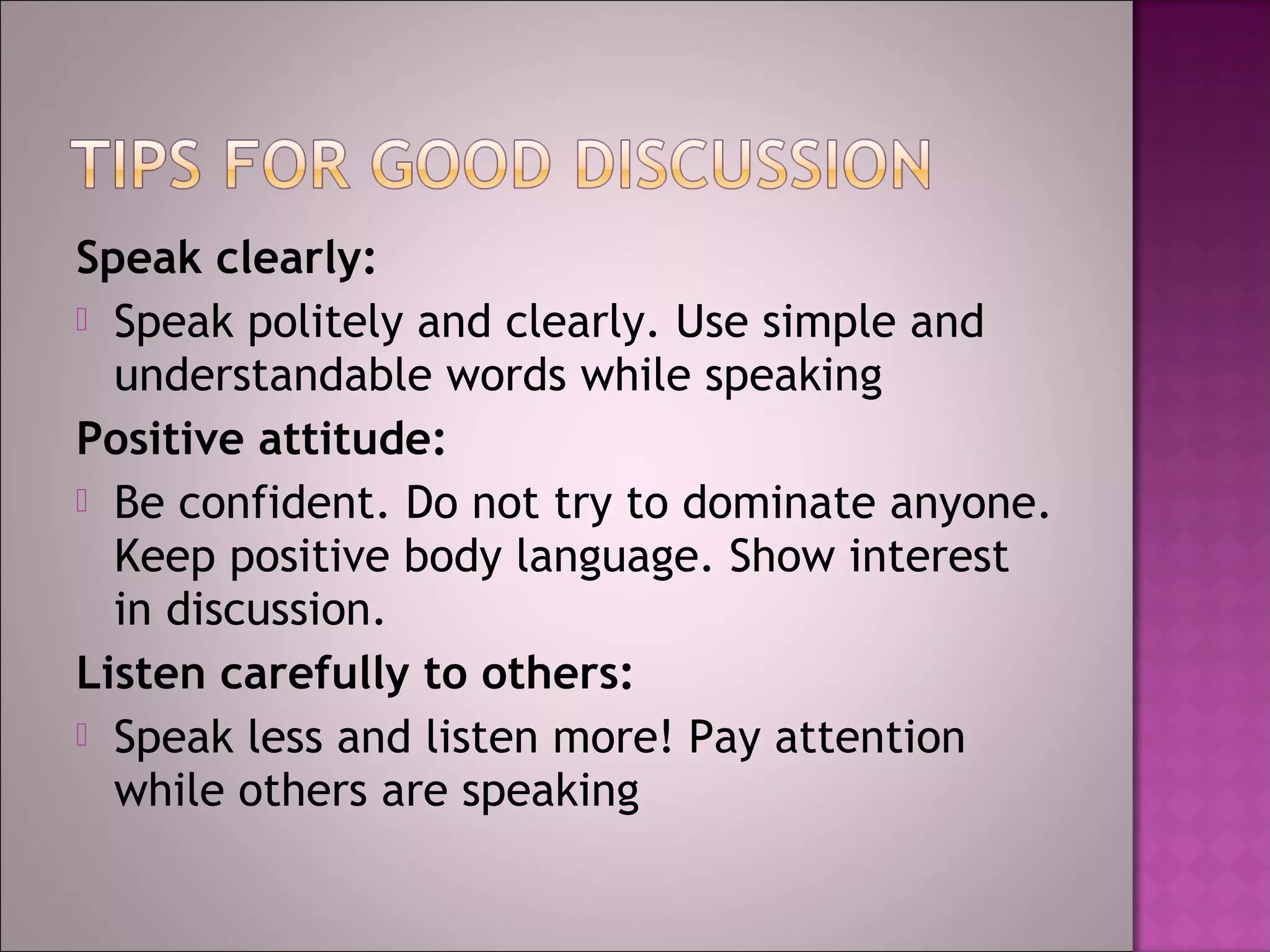 TIPS FOR GOOD DISCUSSION

Speak clearly:

Speak politely and clearly. Use simple and understandable words while speaking

Positive attitude:

Be confident. Do not try to dominate anyone. Keep positive body language. Show interest in discussion.

Listen carefully to others:

Speak less and listen more! Pay attention while others are speaking